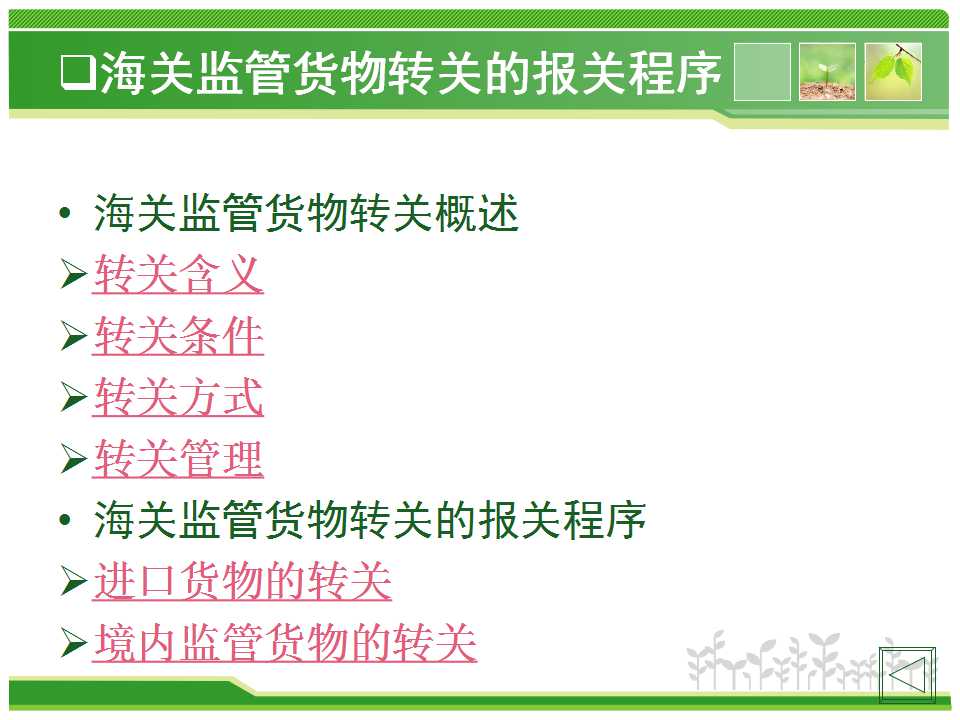 ❑海关监管货物转关的报关程序

• 海关监管货物转关概述
➢转关含义
➢转关条件
➢转关方式
➢转关管理
• 海关监管货物转关的报关程序
➢进口货物的转关
➢境内监管货物的转关